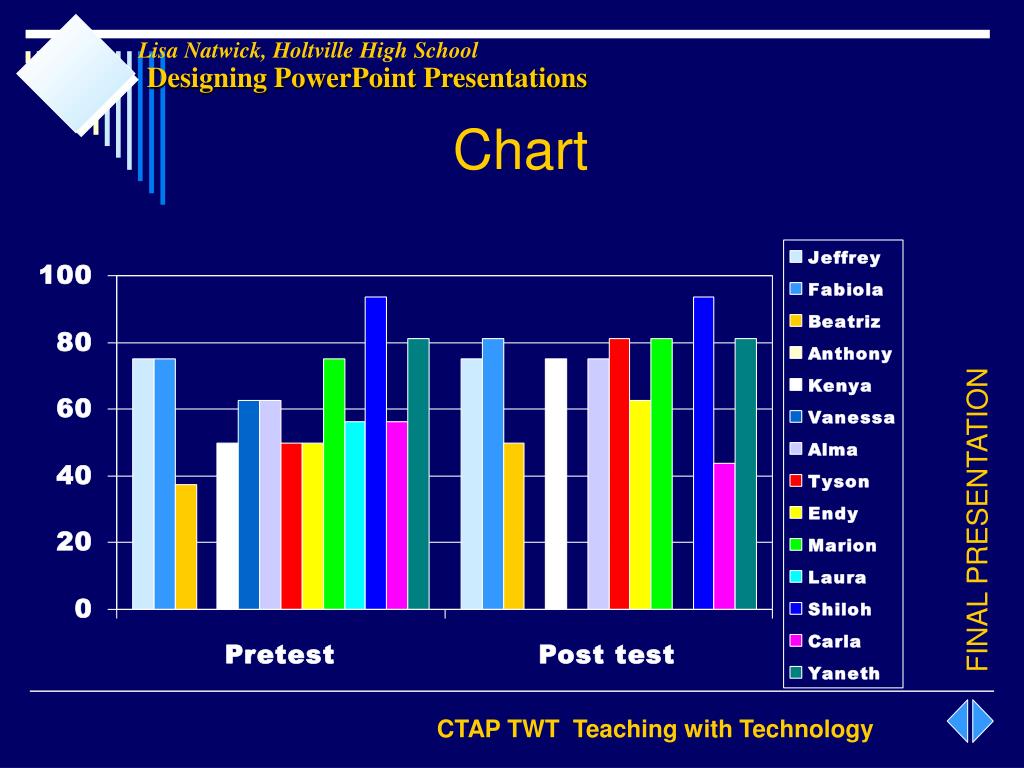 Lisa Natwick, Holtville High School
Designing PowerPoint Presentations

Chart

100
80
60
40
20
0

Pretest
Post test

Jeffrey
Fabiola
Beatriz
Anthony
Kenya
Vanessa
Alma
Tyson
Endy
Marion
Laura
Shiloh
Carla
Yaneth

FINAL PRESENTATION

CTAP TWT Teaching with Technology